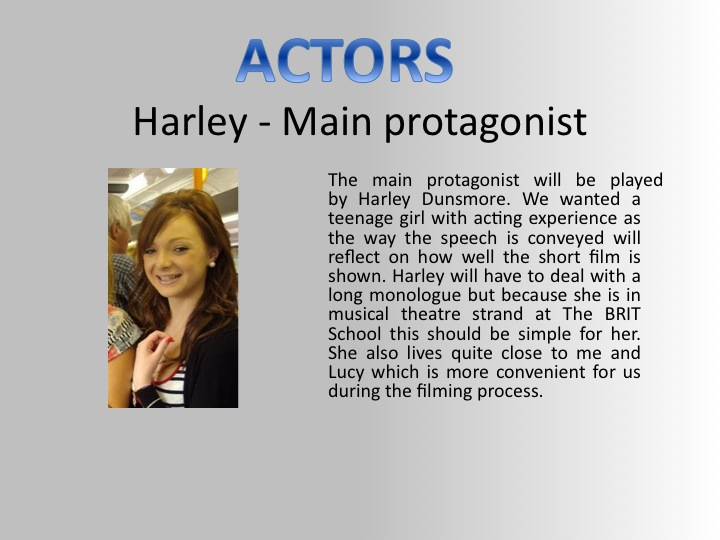 ACTORS

Harley - Main protagonist

The main protagonist will be played by Harley Dunsmore. We wanted a teenage girl with acting experience as the way the speech is conveyed will reflect on how well the short film is shown. Harley will have to deal with a long monologue but because she is in musical theatre strand at The BRIT School this should be simple for her. She also lives quite close to me and Lucy which is more convenient for us during the filming process.